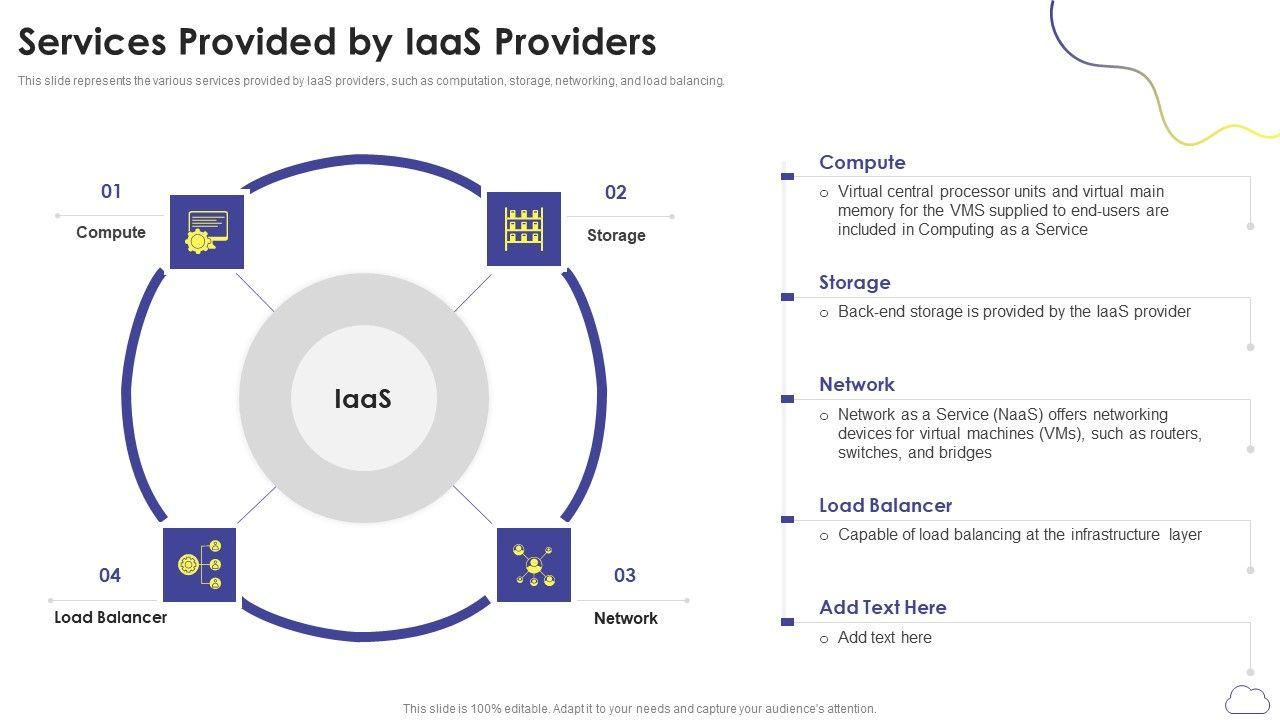 Services Provided by IaaS Providers

This slide represents the various services provided by IaaS providers, such as computation, storage, networking, and load balancing.

01
Compute

02
Storage

IaaS

04
Load Balancer

03
Network

Compute
o Virtual central processor units and virtual main memory for the VMS supplied to end-users are included in Computing as a Service

Storage
o Back-end storage is provided by the IaaS provider

Network
o Network as a Service (NaaS) offers networking devices for virtual machines (VMs), such as routers, switches, and bridges

Load Balancer
o Capable of load balancing at the infrastructure layer

Add Text Here
o Add text here

This slide is 100% editable. Adapt it to your needs and capture your audience's attention.